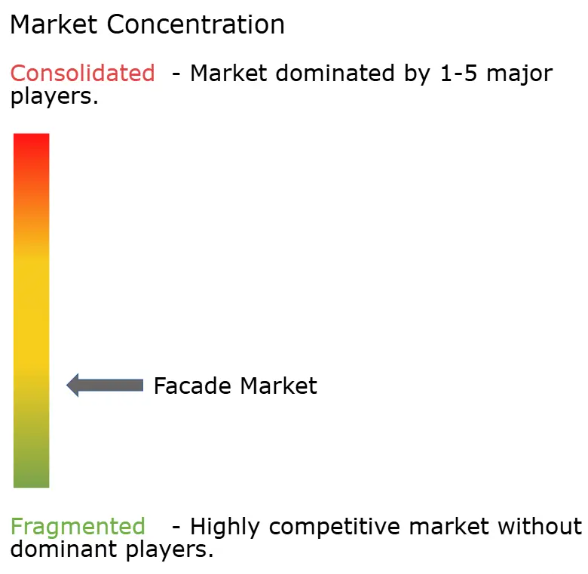 Market Concentration

Consolidated - Market dominated by 1-5 major players.

Facade Market

Fragmented - Highly competitive market without dominant players.